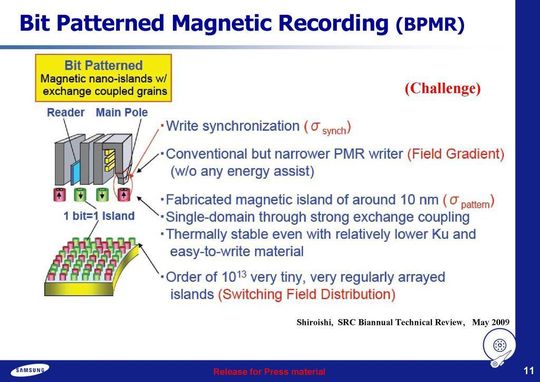 Bit Patterned Magnetic Recording (BPMR)

Bit Patterned
Magnetic nano-islands w/ exchange coupled grains

(Challenge)

Reader Main Pole

1 bit=1 Island

・Write synchronization ($\sigma_{synch}$)

・Conventional but narrower PMR writer (Field Gradient) (w/o any energy assist)

・Fabricated magnetic island of around 10 nm ($\sigma_{pattern}$)
・Single-domain through strong exchange coupling
・Thermally stable even with relatively lower Ku and easy-to-write material

・Order of $10^{13}$ very tiny, very regularly arrayed islands (Switching Field Distribution)

Shiroishi, SRC Biannual Technical Review, May 2009

SAMSUNG

Release for Press material

11